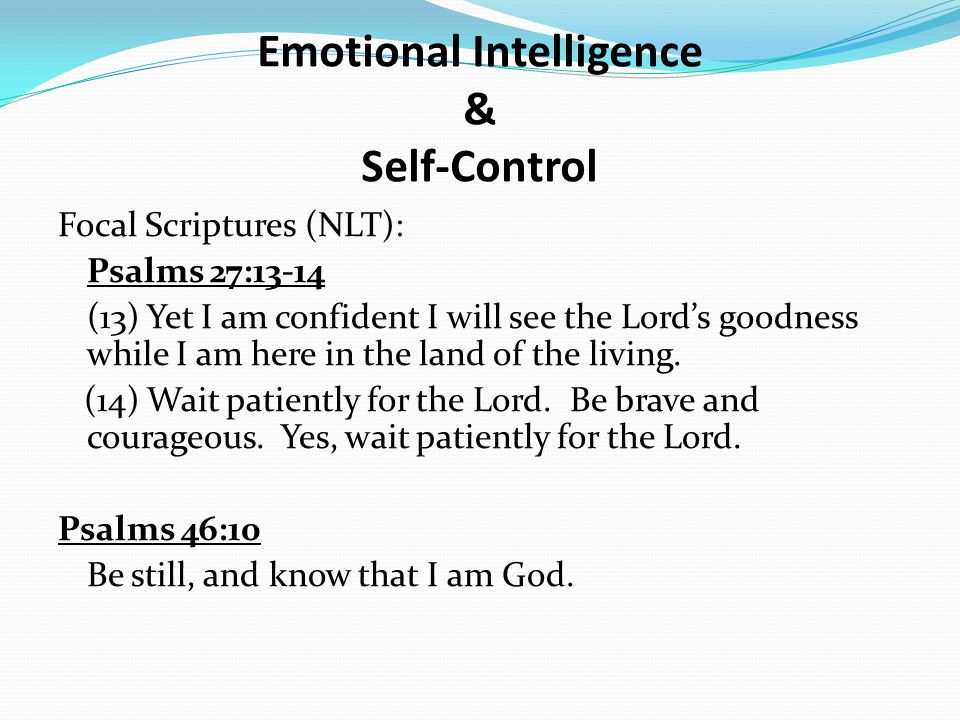 Emotional Intelligence
&
Self-Control

Focal Scriptures (NLT):

Psalms 27:13-14

(13) Yet I am confident I will see the Lord's goodness while I am here in the land of the living.

(14) Wait patiently for the Lord. Be brave and courageous. Yes, wait patiently for the Lord.

Psalms 46:10

Be still, and know that I am God.